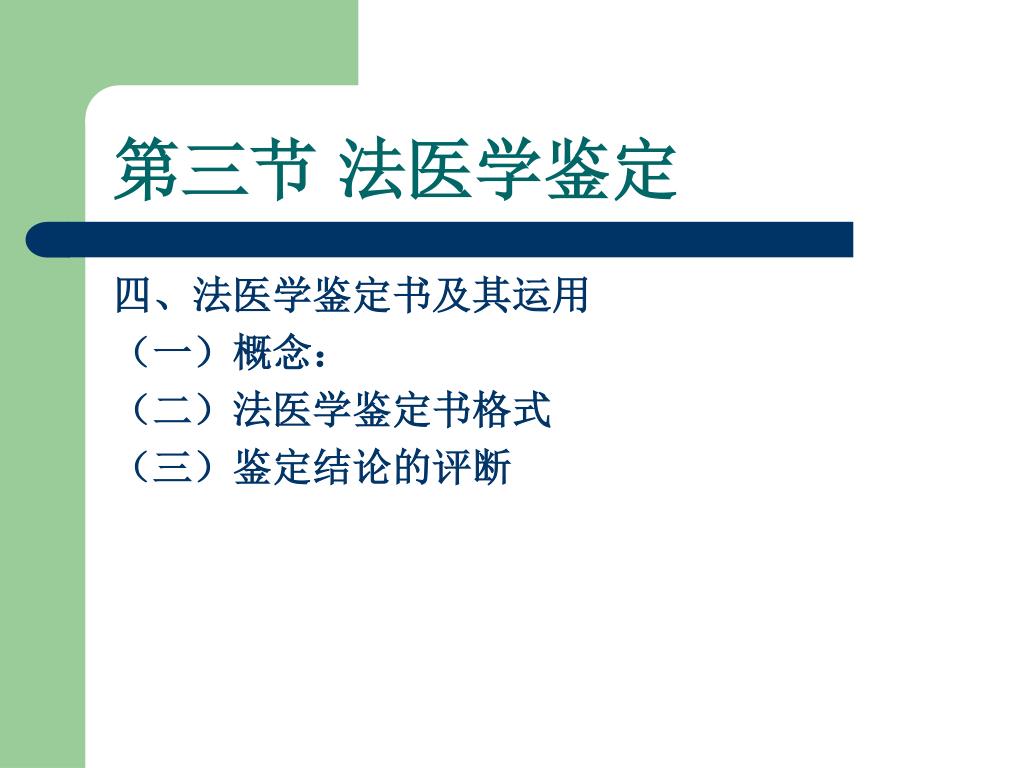 第三节 法医学鉴定

四、法医学鉴定书及其运用
（一）概念：
（二）法医学鉴定书格式
（三）鉴定结论的评断